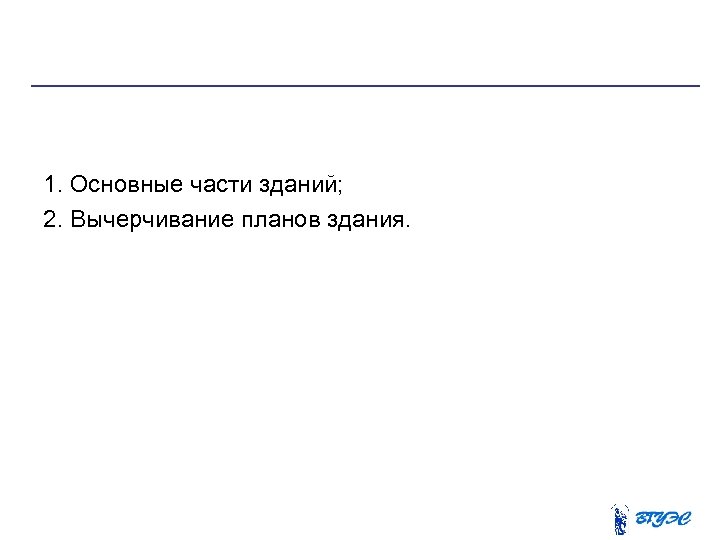 1. Основные части зданий;

2. Вычерчивание планов здания.

ВГУЭС